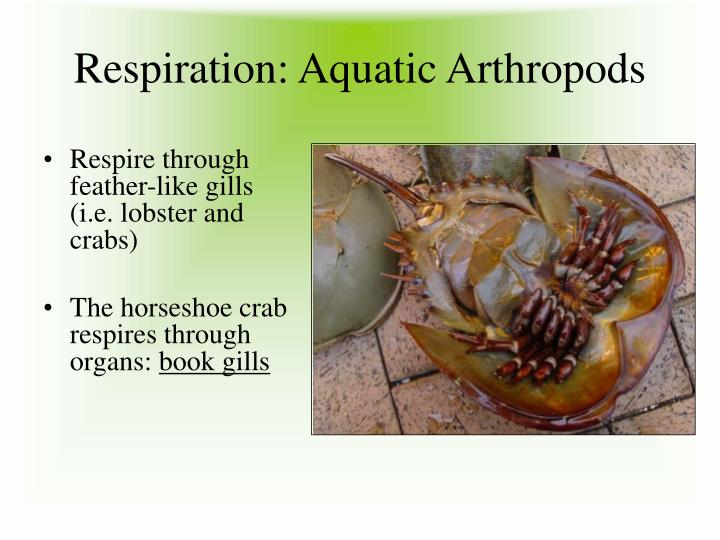 Respiration: Aquatic Arthropods

• Respire through feather-like gills (i.e. lobster and crabs)

• The horseshoe crab respires through organs: book gills